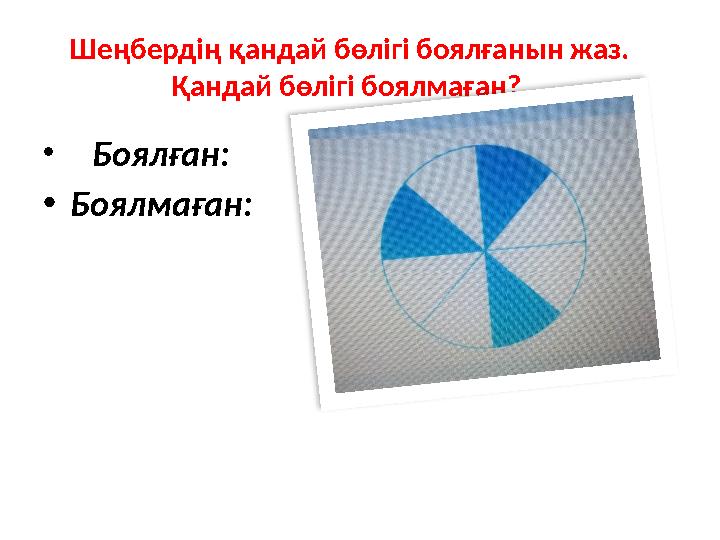 Шеңбердің қандай бөлігі боялғанын жаз. Қандай бөлігі боялмаған?

• Боялған:
• Боялмаған: